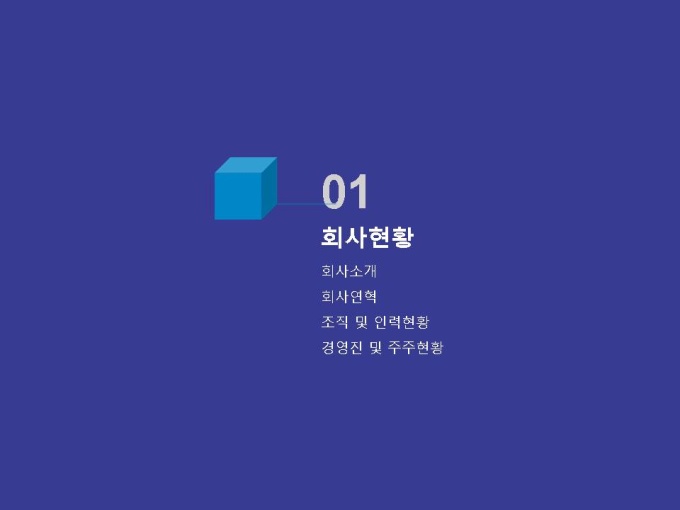 01

회사현황

회사소개
회사연혁
조직 및 인력현황
경영진 및 주주현황